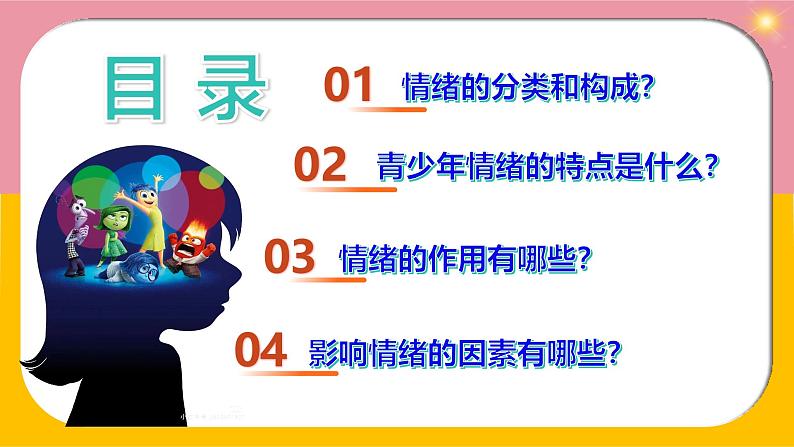 目录

01 情绪的分类和构成?

02 青少年情绪的特点是什么?

03 情绪的作用有哪些?

04 影响情绪的因素有哪些?